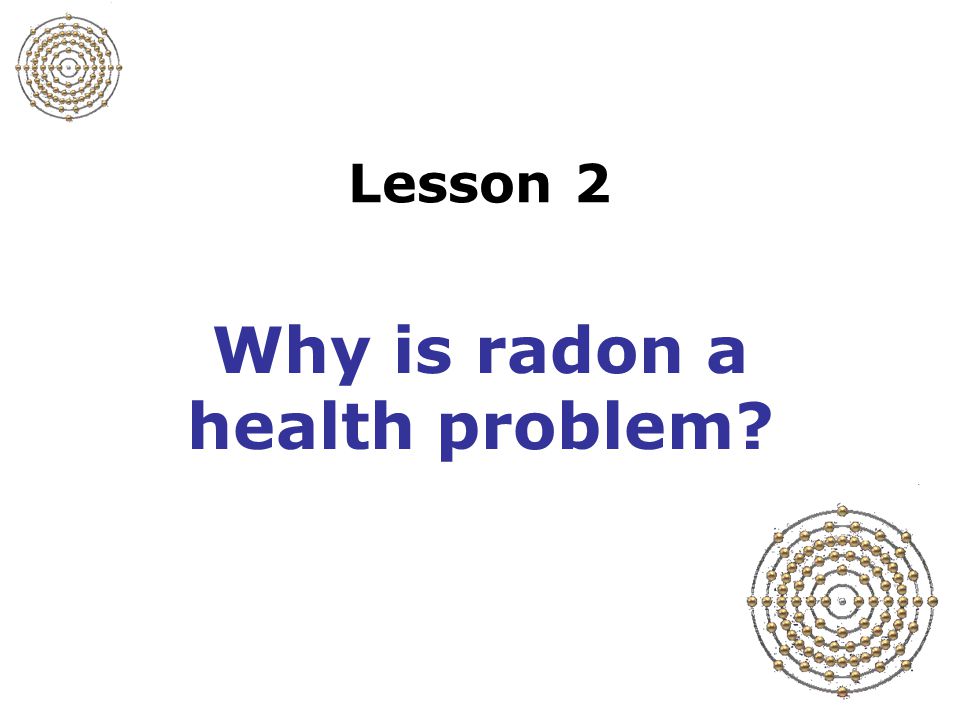 Lesson 2

Why is radon a health problem?